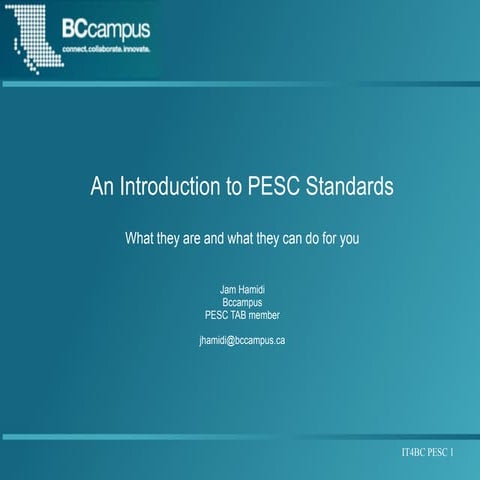 BCcampus
connect.collaborate.innovate.

An Introduction to PESC Standards

What they are and what they can do for you

Jam Hamidi
Bccampus
PESC TAB member

jhamidi@bccampus.ca

IT4BC PESC 1